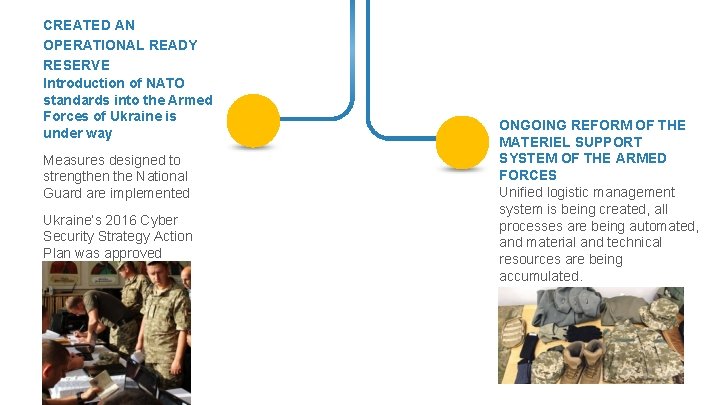 CREATED AN OPERATIONAL READY RESERVE
Introduction of NATO standards into the Armed Forces of Ukraine is under way

Measures designed to strengthen the National Guard are implemented

Ukraine's 2016 Cyber Security Strategy Action Plan was approved

ONGOING REFORM OF THE MATERIEL SUPPORT SYSTEM OF THE ARMED FORCES
Unified logistic management system is being created, all processes are being automated, and material and technical resources are being accumulated.